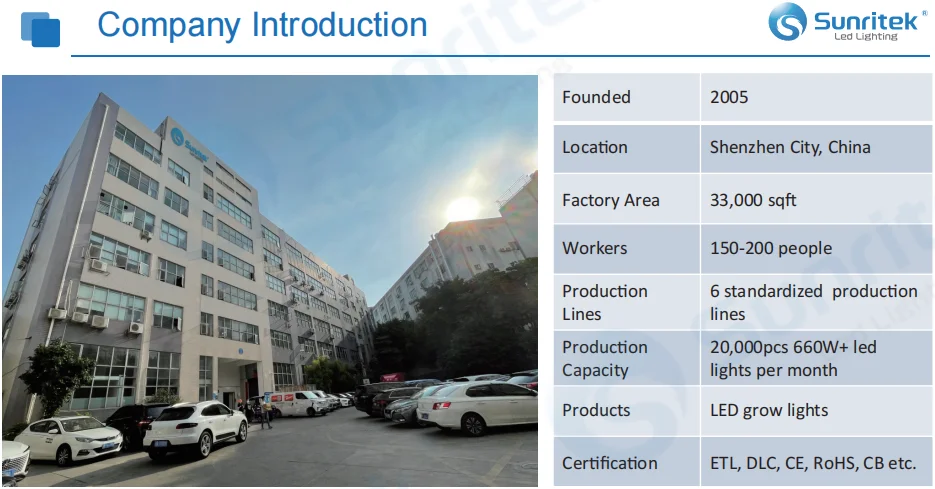 Company Introduction

Sunritek®
Led Lighting

| Founded | 2005 |
|---|---|
| Location | Shenzhen City, China |
| Factory Area | 33,000 sqft |
| Workers | 150-200 people |
| Production Lines | 6 standardized production lines |
| Production Capacity | 20,000pcs 660W+ led lights per month |
| Products | LED grow lights |
| Certification | ETL, DLC, CE, RoHS, CB etc. |